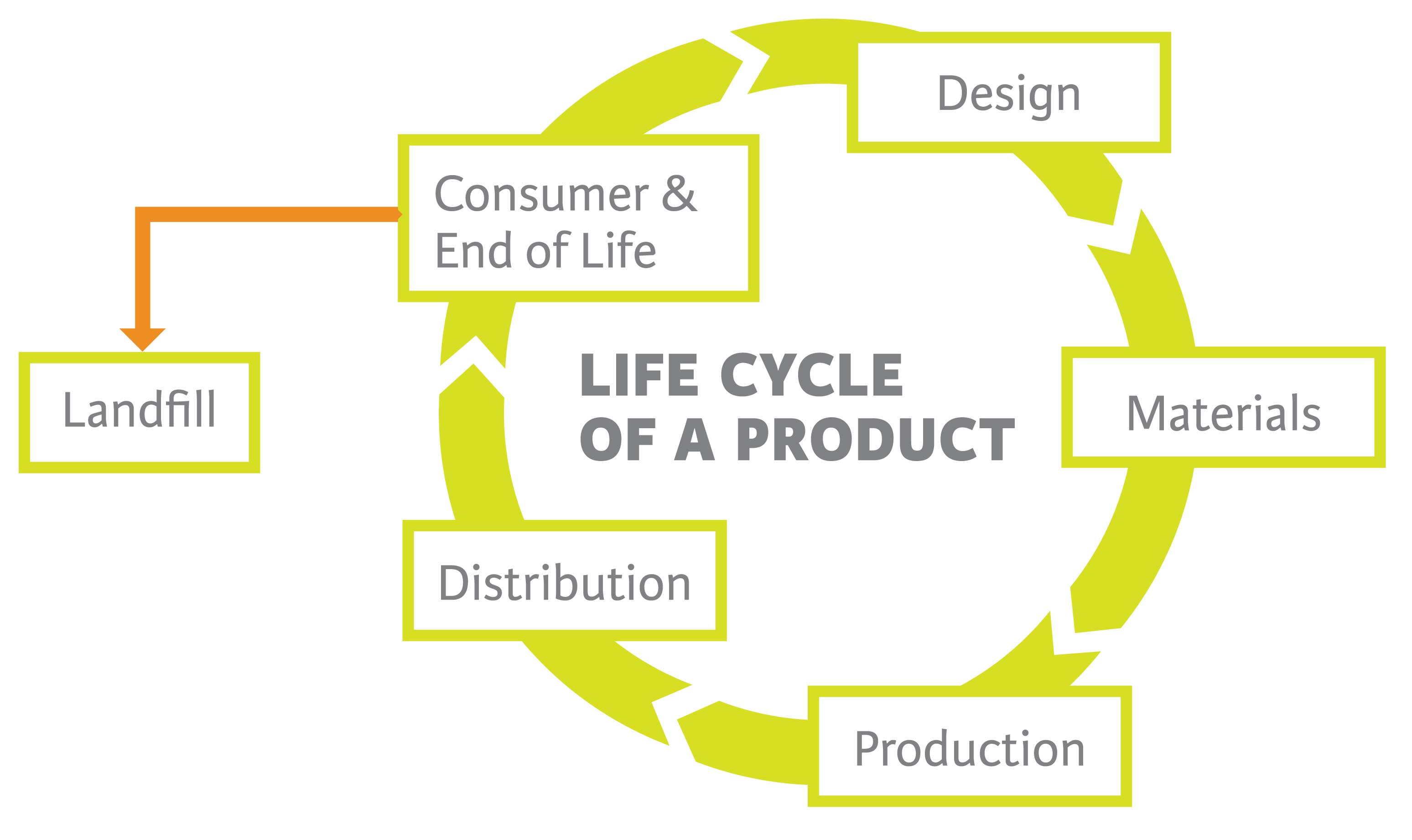 LIFE CYCLE OF A PRODUCT

Design

Materials

Production

Distribution

Consumer & End of Life

Landfill